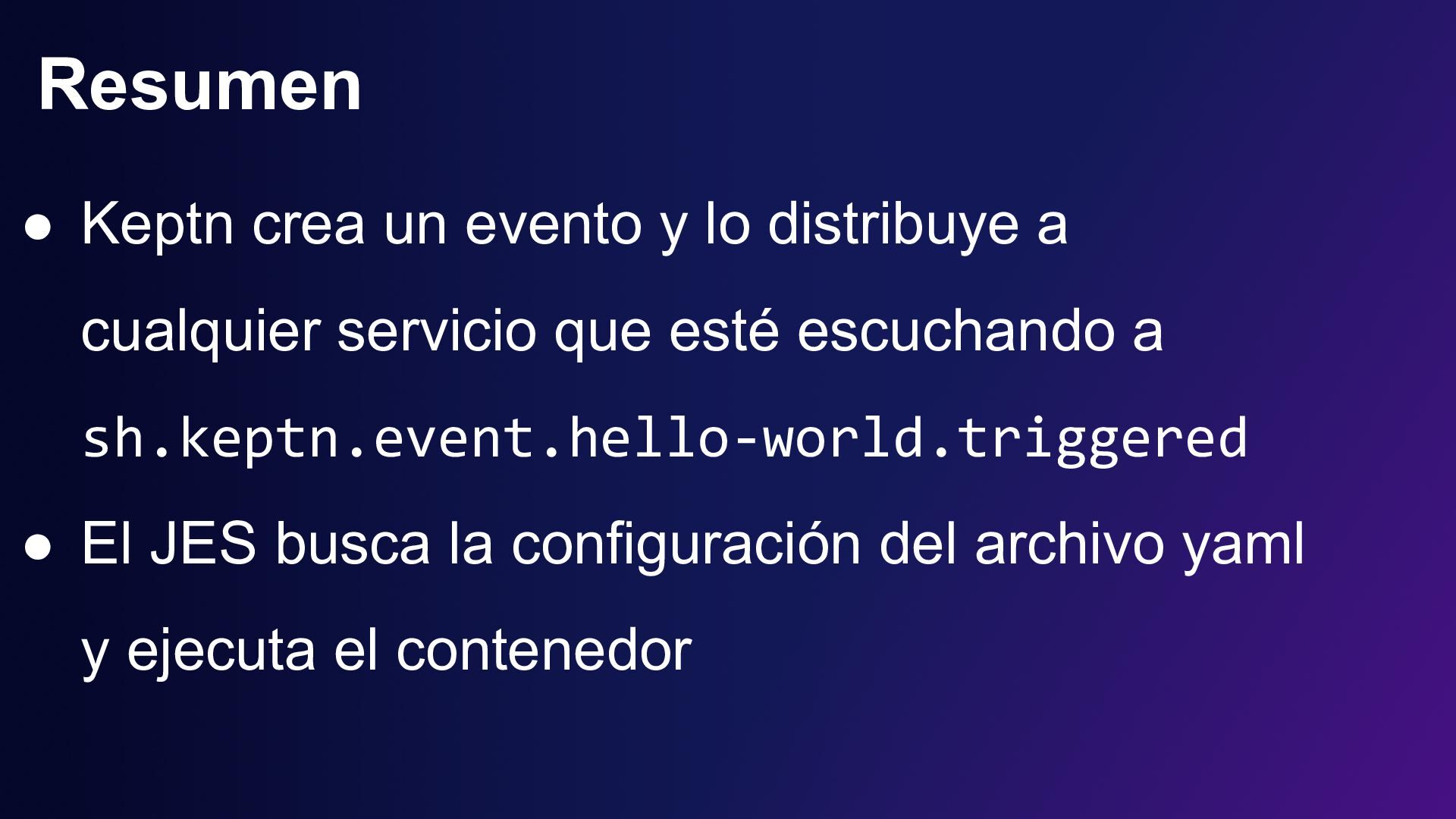 Resumen

● Keptn crea un evento y lo distribuye a cualquier servicio que esté escuchando a sh.keptn.event.hello-world.triggered
● El JES busca la configuración del archivo yaml y ejecuta el contenedor